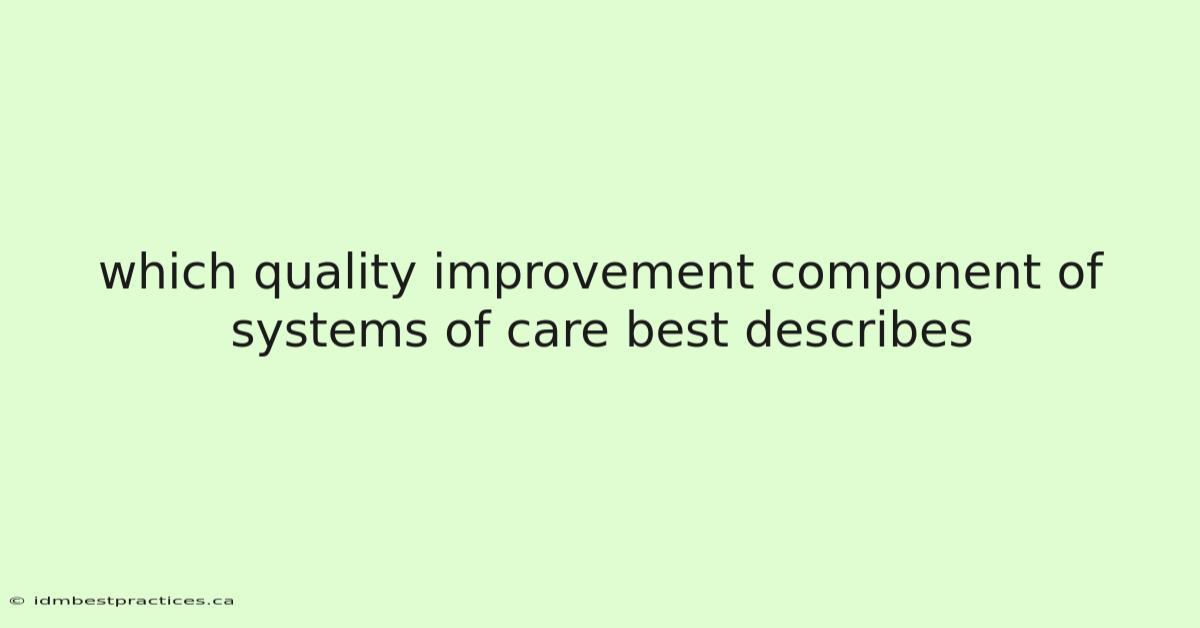 which quality improvement component of systems of care best describes

© idmbestpractices.ca